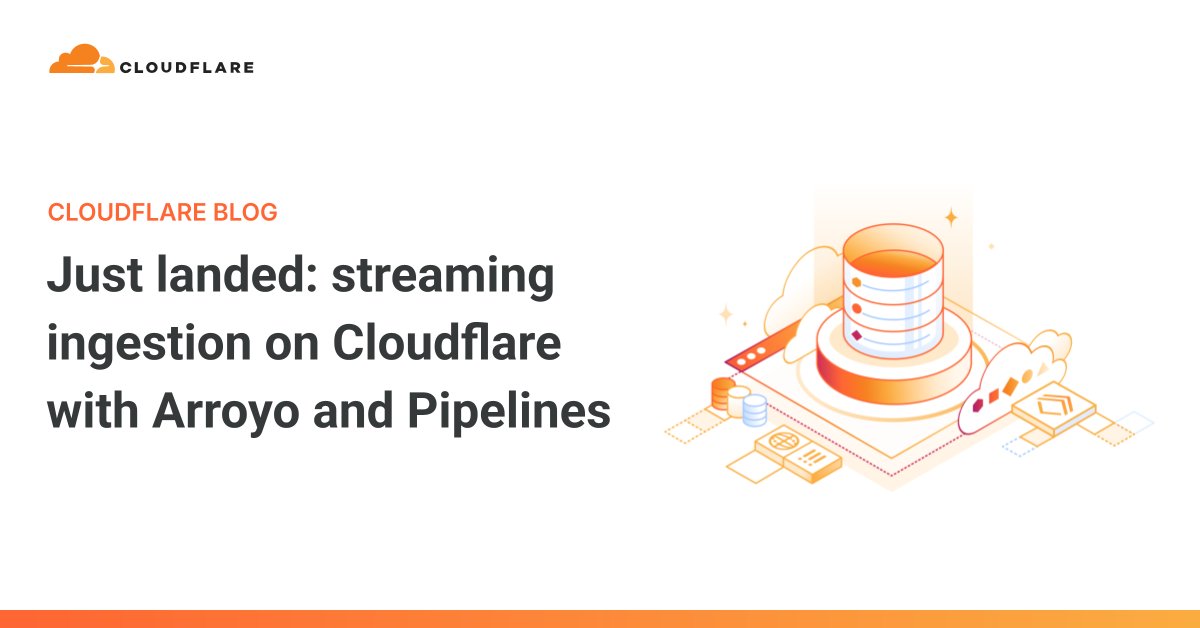 CLOUDFLARE

CLOUDFLARE BLOG

Just landed: streaming ingestion on Cloudflare with Arroyo and Pipelines